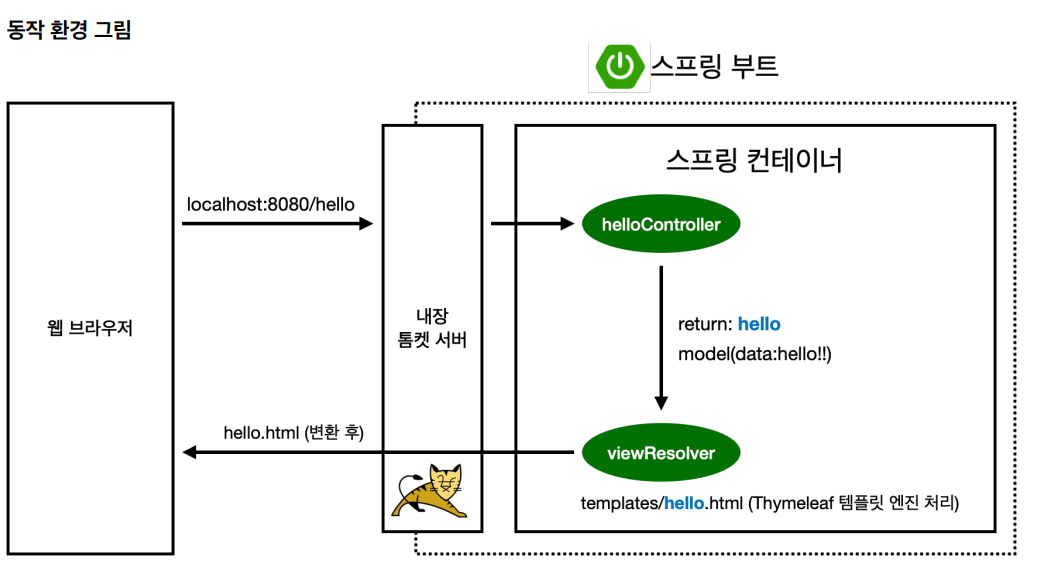 동작 환경 그림

스프링 부트

웹 브라우저

localhost:8080/hello

내장
톰켓 서버

스프링 컨테이너

helloController

return: hello
model(data:hello!!)

viewResolver

hello.html (변환 후)

templates/hello.html (Thymeleaf 템플릿 엔진 처리)